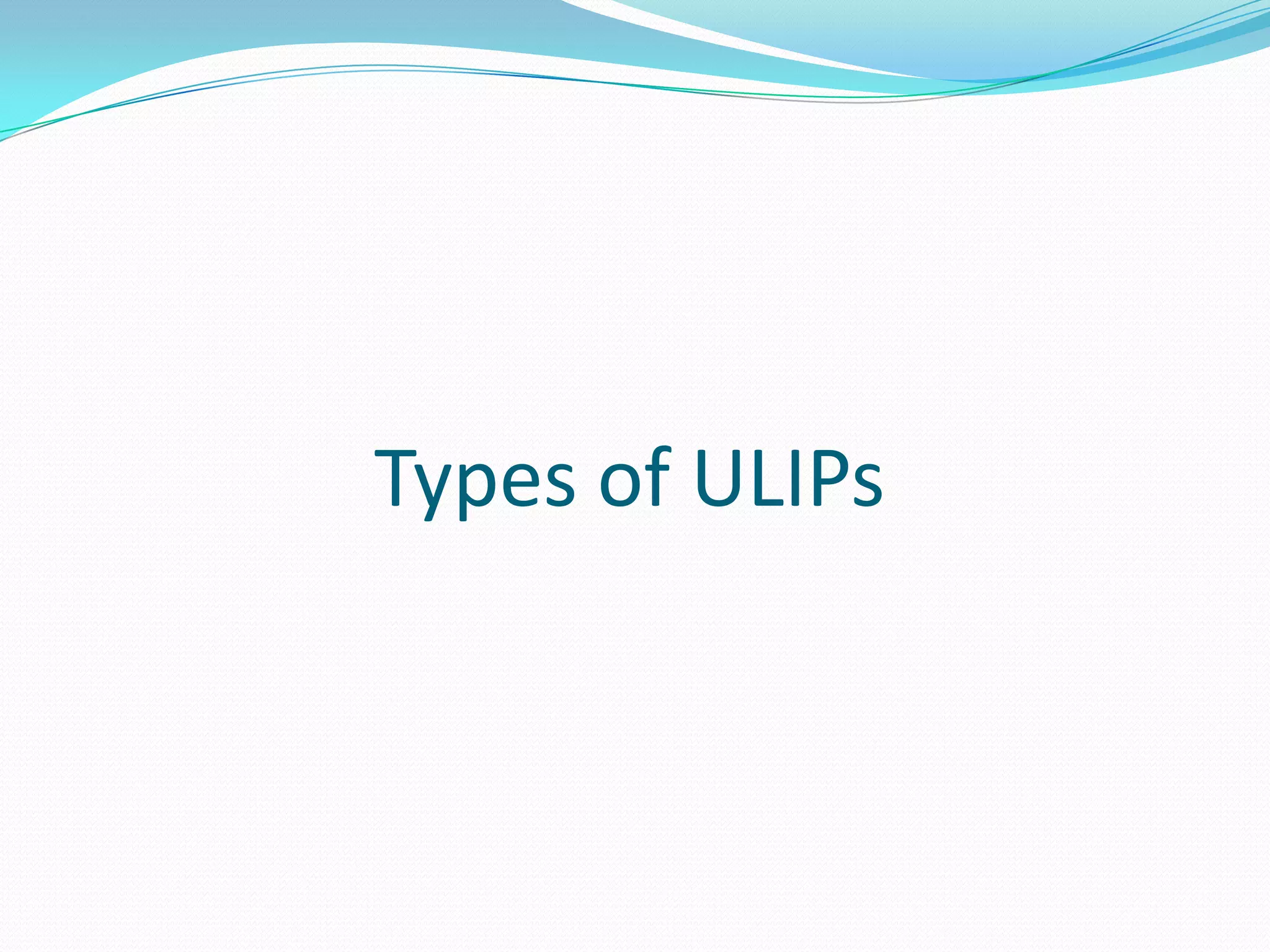 Types of ULIPs